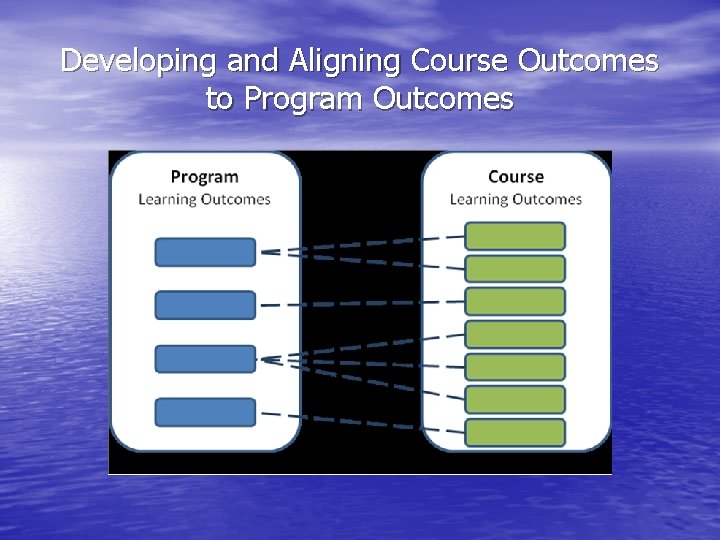 Developing and Aligning Course Outcomes to Program Outcomes

Program
Learning Outcomes

Course
Learning Outcomes